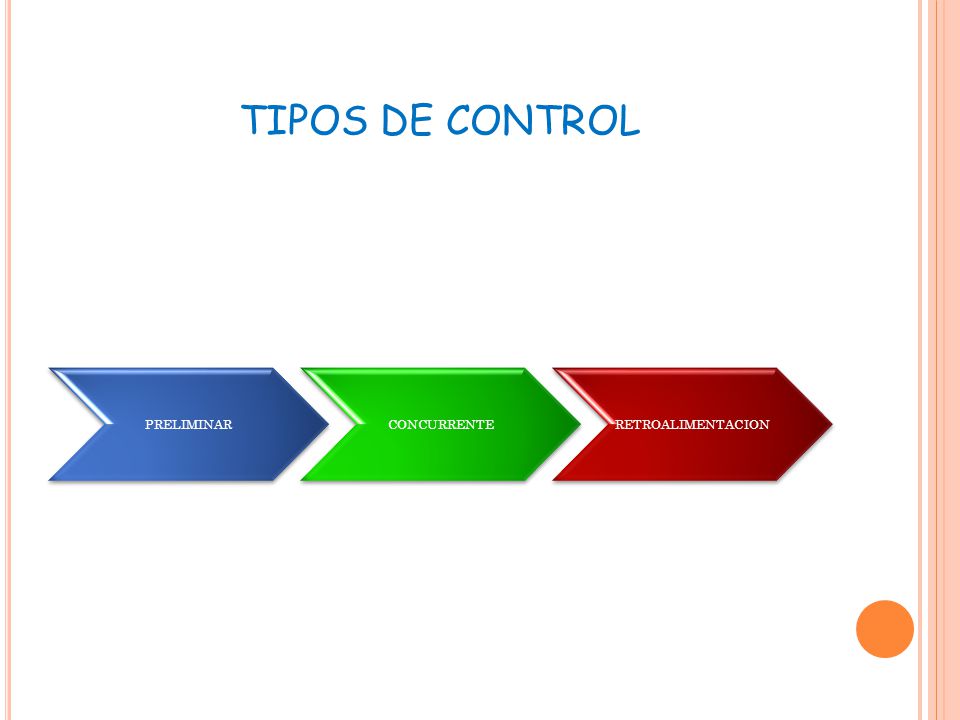 TIPOS DE CONTROL

PRELIMINAR

CONCURRENTE

RETROALIMENTACION